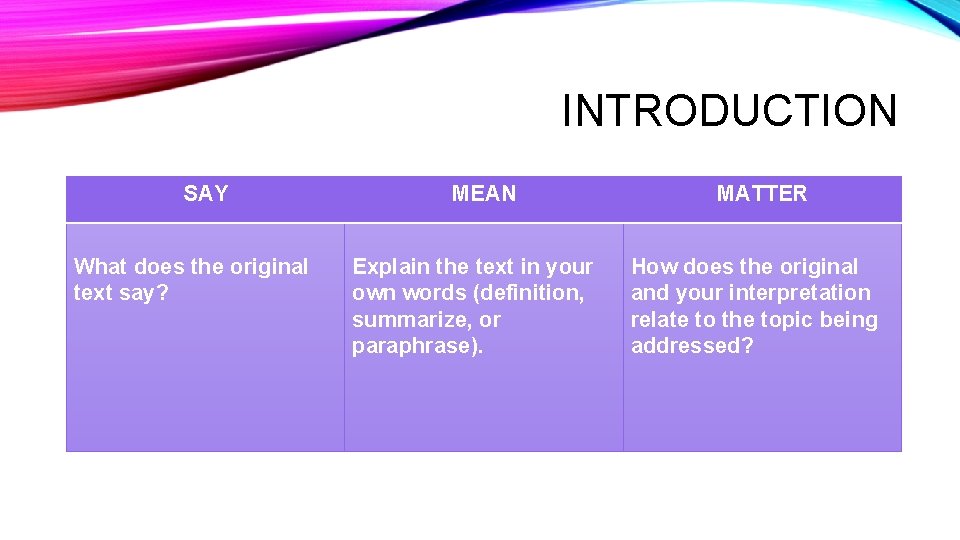 INTRODUCTION

| SAY | MEAN | MATTER |
|---|---|---|
| What does the original text say? | Explain the text in your own words (definition, summarize, or paraphrase). | How does the original and your interpretation relate to the topic being addressed? |